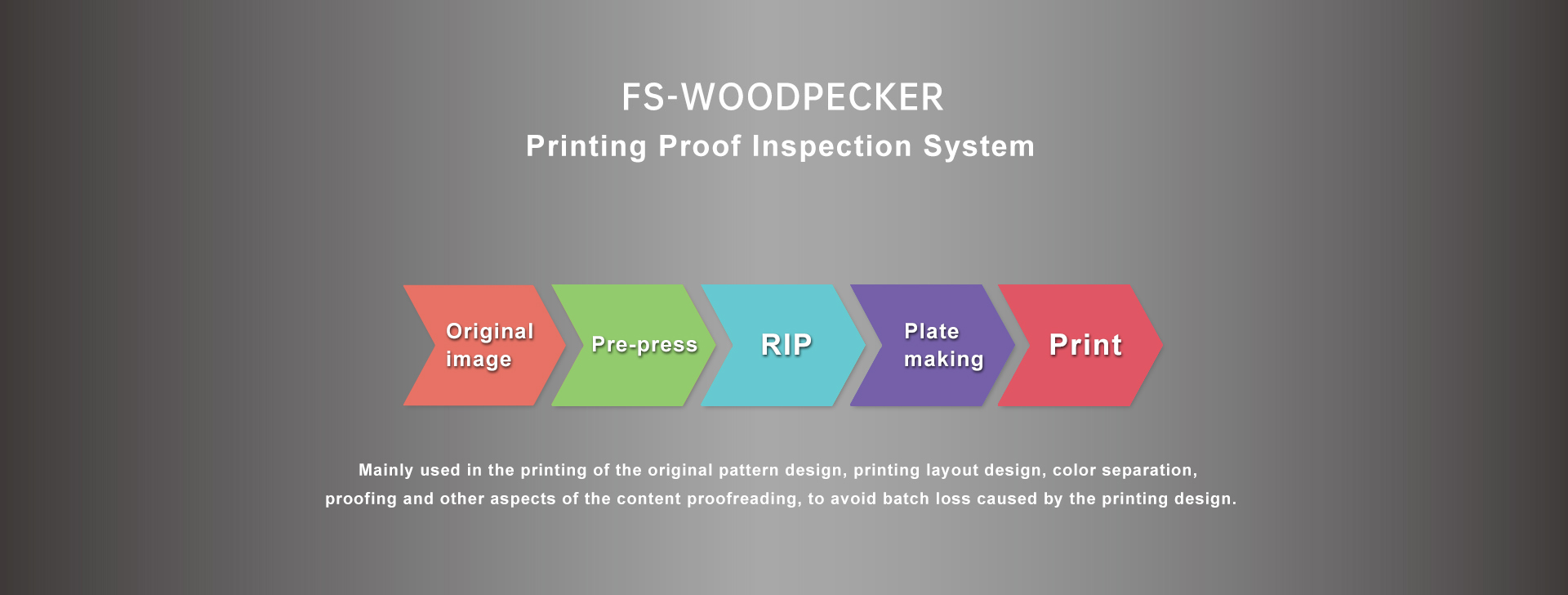 FS-WOODPECKER
Printing Proof Inspection System

Original image

Pre-press

RIP

Plate making

Print

Mainly used in the printing of the original pattern design, printing layout design, color separation, proofing and other aspects of the content proofreading, to avoid batch loss caused by the printing design.